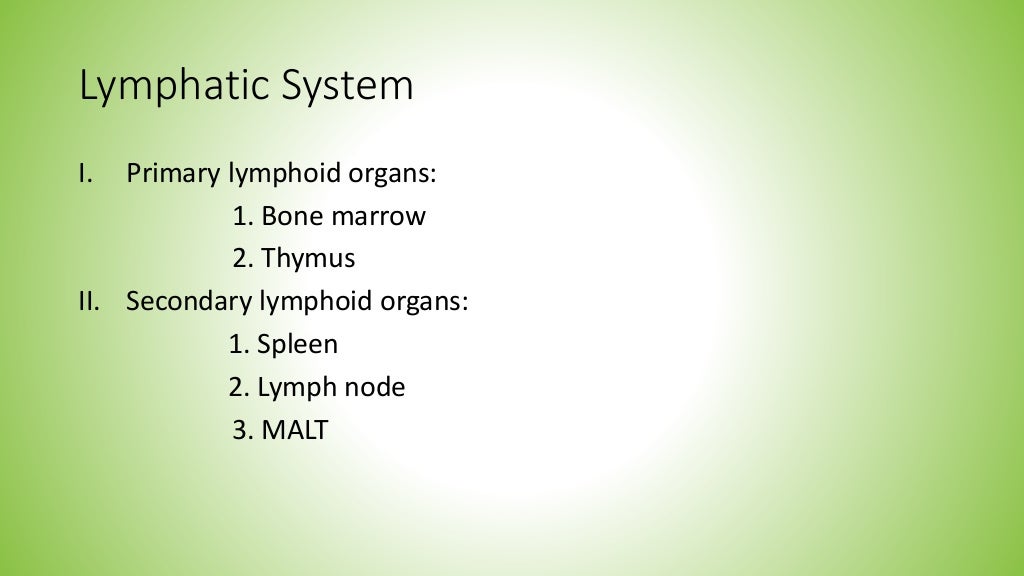 Lymphatic System

I. Primary lymphoid organs:
1. Bone marrow
2. Thymus
II. Secondary lymphoid organs:
1. Spleen
2. Lymph node
3. MALT